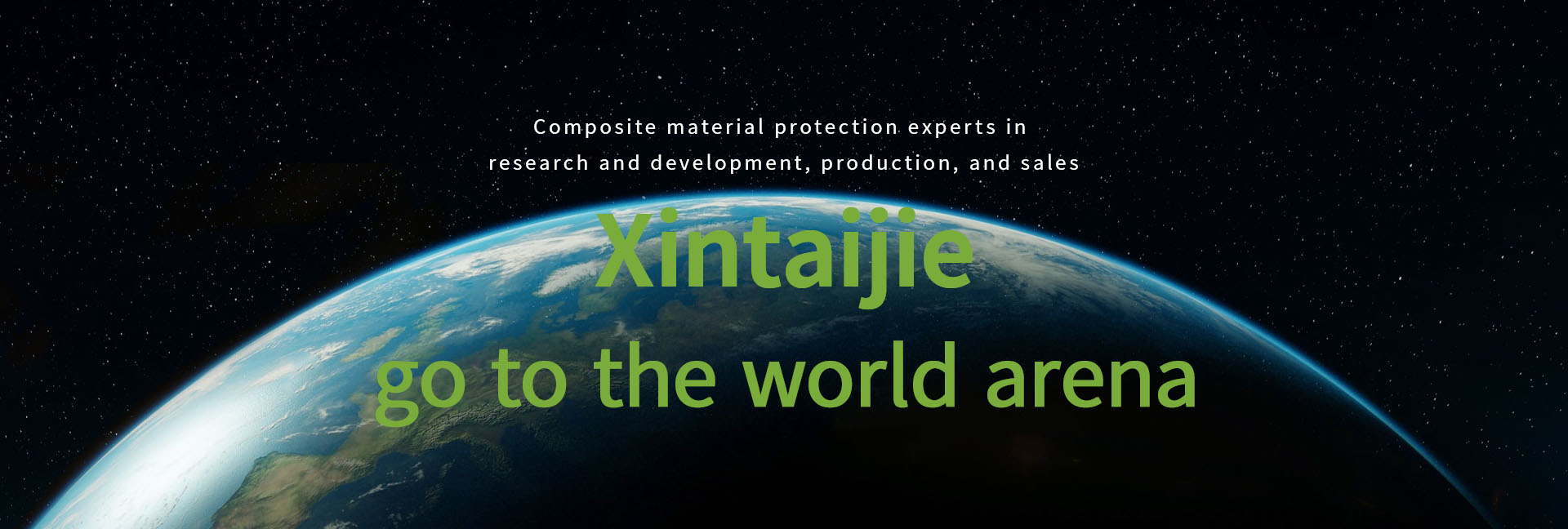 Composite material protection experts in
research and development, production, and sales

Xintaijie
go to the world arena